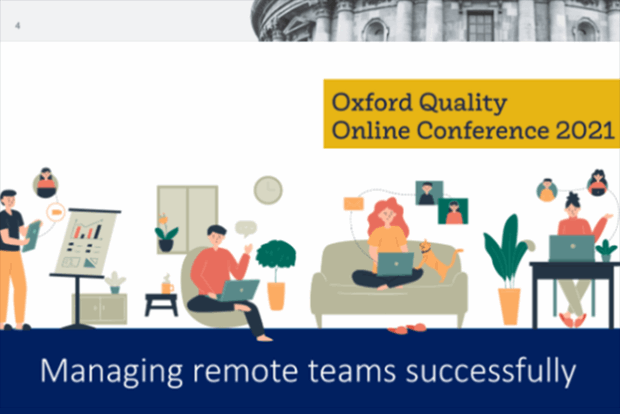 4

Oxford Quality
Online Conference 2021

Managing remote teams successfully